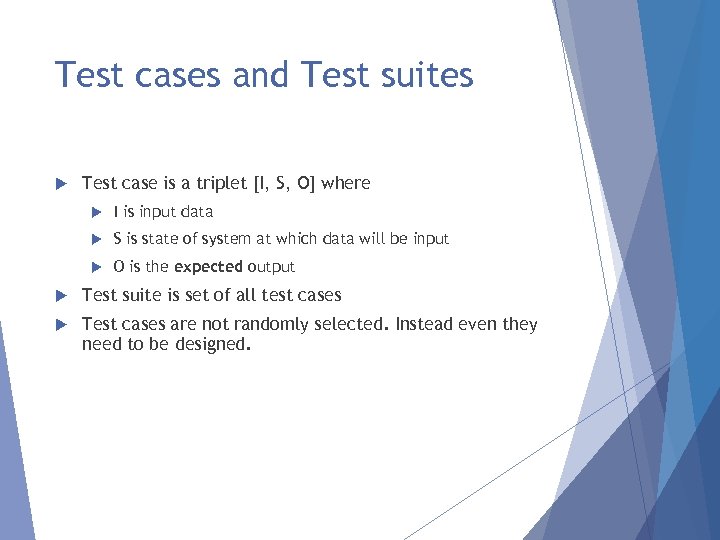 Test cases and Test suites

Test case is a triplet [I, S, O] where

I is input data

S is state of system at which data will be input

O is the **expected** output

Test suite is set of all test cases

Test cases are not randomly selected. Instead even they need to be designed.